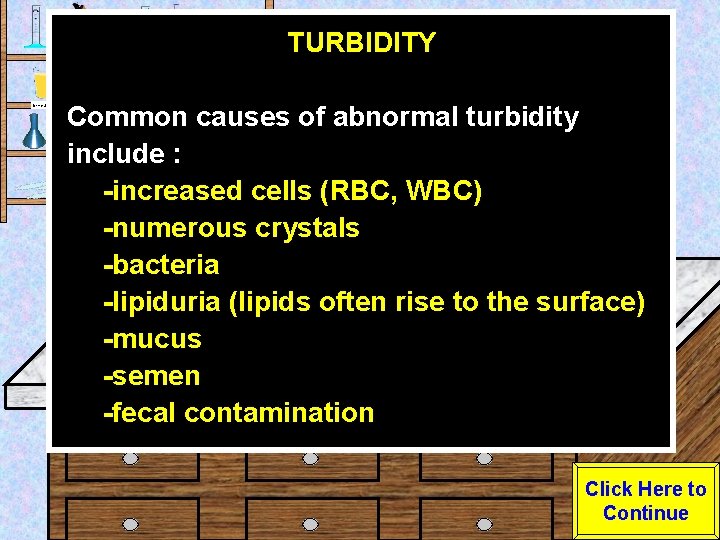 TURBIDITY

Common causes of abnormal turbidity include :
-increased cells (RBC, WBC)
-numerous crystals
-bacteria
-lipiduria (lipids often rise to the surface)
-mucus
-semen
-fecal contamination

Click Here to Continue